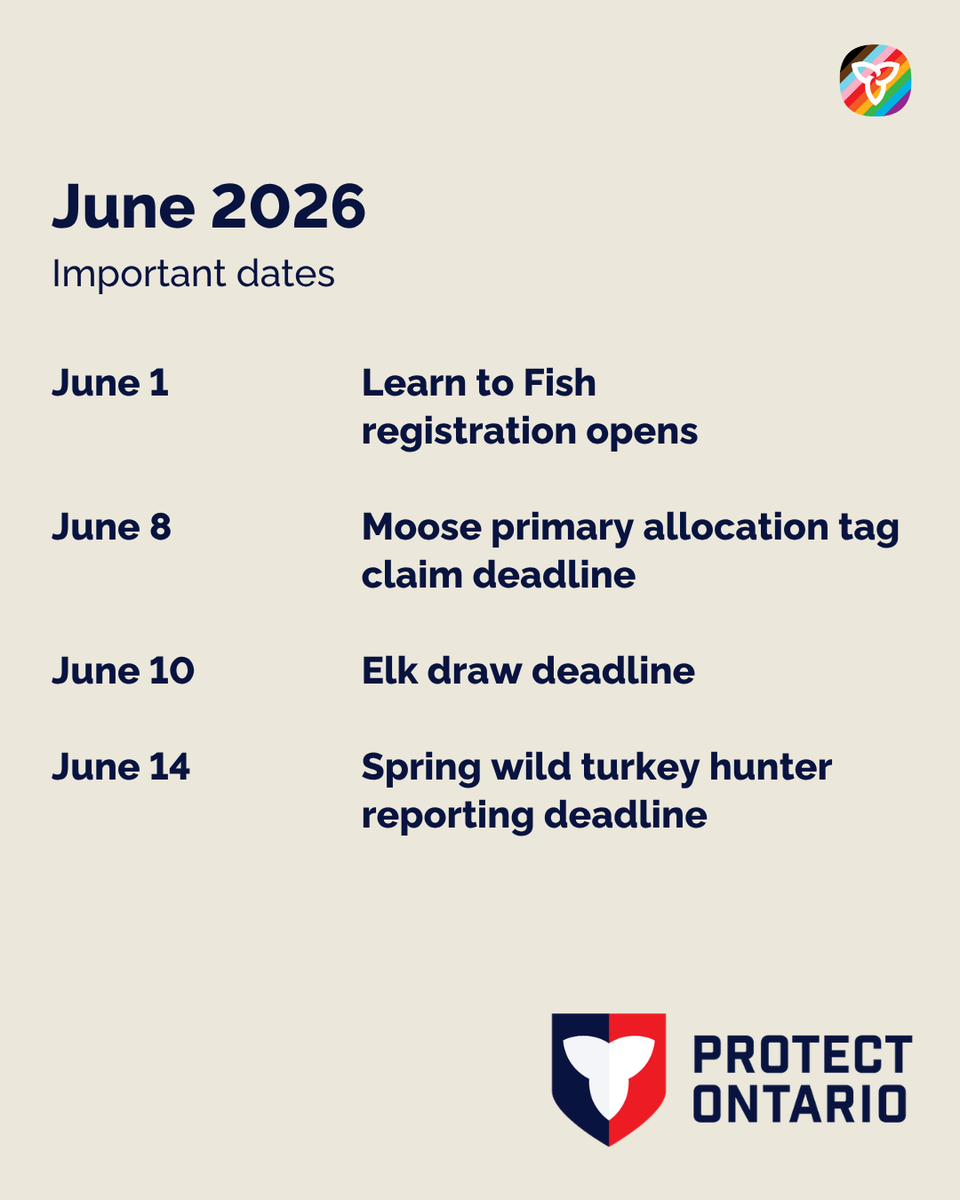 June 2026
Important dates

June 1 Learn to Fish registration opens

June 8 Moose primary allocation tag claim deadline

June 10 Elk draw deadline

June 14 Spring wild turkey hunter reporting deadline

PROTECT ONTARIO